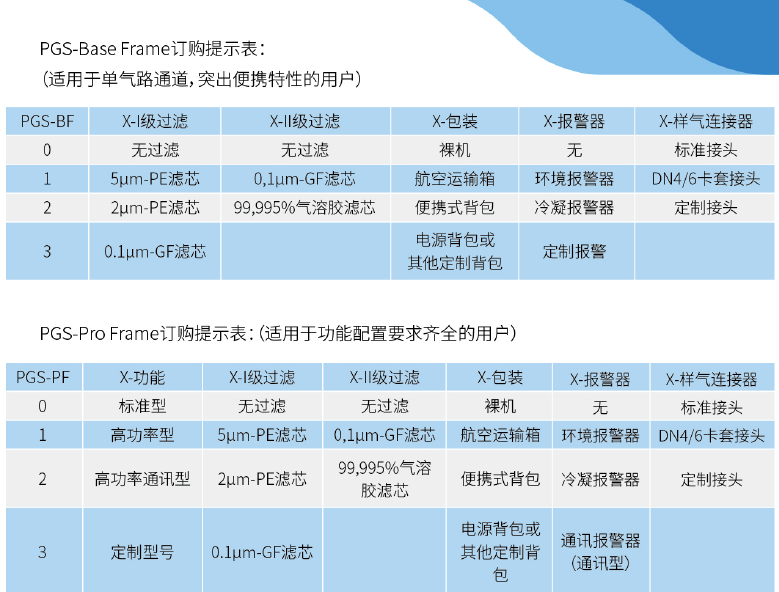 PGS-Base Frame订购提示表：
（适用于单气路通道，突出便携特性的用户）

| PGS-BF | X-I级过滤 | X-II级过滤 | X-包装 | X-报警器 | X-样气连接器 |
|---|---|---|---|---|---|
| 0 | 无过滤 | 无过滤 | 裸机 | 无 | 标准接头 |
| 1 | 5μm-PE滤芯 | 0,1μm-GF滤芯 | 航空运输箱 | 环境报警器 | DN4/6卡套接头 |
| 2 | 2μm-PE滤芯 | 99,995%气溶胶滤芯 | 便携式背包 | 冷凝报警器 | 定制接头 |
| 3 | 0.1μm-GF滤芯 |  | 电源背包或其他定制背包 | 定制报警 |  |

PGS-Pro Frame订购提示表：（适用于功能配置要求齐全的用户）

| PGS-PF | X-功能 | X-I级过滤 | X-II级过滤 | X-包装 | X-报警器 | X-样气连接器 |
|---|---|---|---|---|---|---|
| 0 | 标准型 | 无过滤 | 无过滤 | 裸机 | 无 | 标准接头 |
| 1 | 高功率型 | 5μm-PE滤芯 | 0,1μm-GF滤芯 | 航空运输箱 | 环境报警器 | DN4/6卡套接头 |
| 2 | 高功率通讯型 | 2μm-PE滤芯 | 99,995%气溶胶滤芯 | 便携式背包 | 冷凝报警器 | 定制接头 |
| 3 | 定制型号 | 0.1μm-GF滤芯 |  | 电源背包或其他定制背包 | 通讯报警器（通讯型） |  |